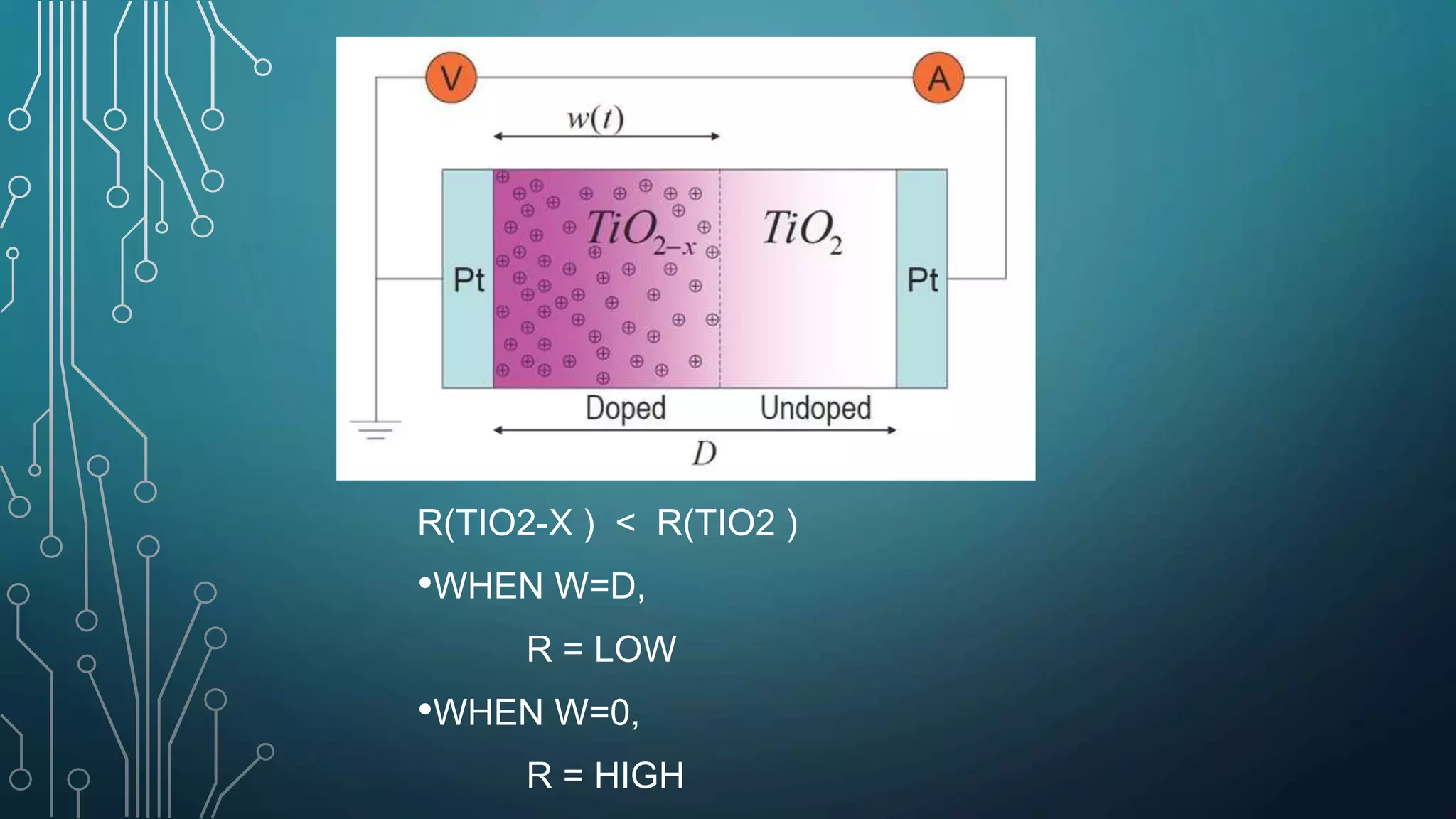 V

A

$w(t)$

Pt

$TiO_{2-x}$

$TiO_2$

Pt

Doped

Undoped

$D$

R(TIO2-X ) < R(TIO2 )

•WHEN W=D,

R = LOW

•WHEN W=0,

R = HIGH